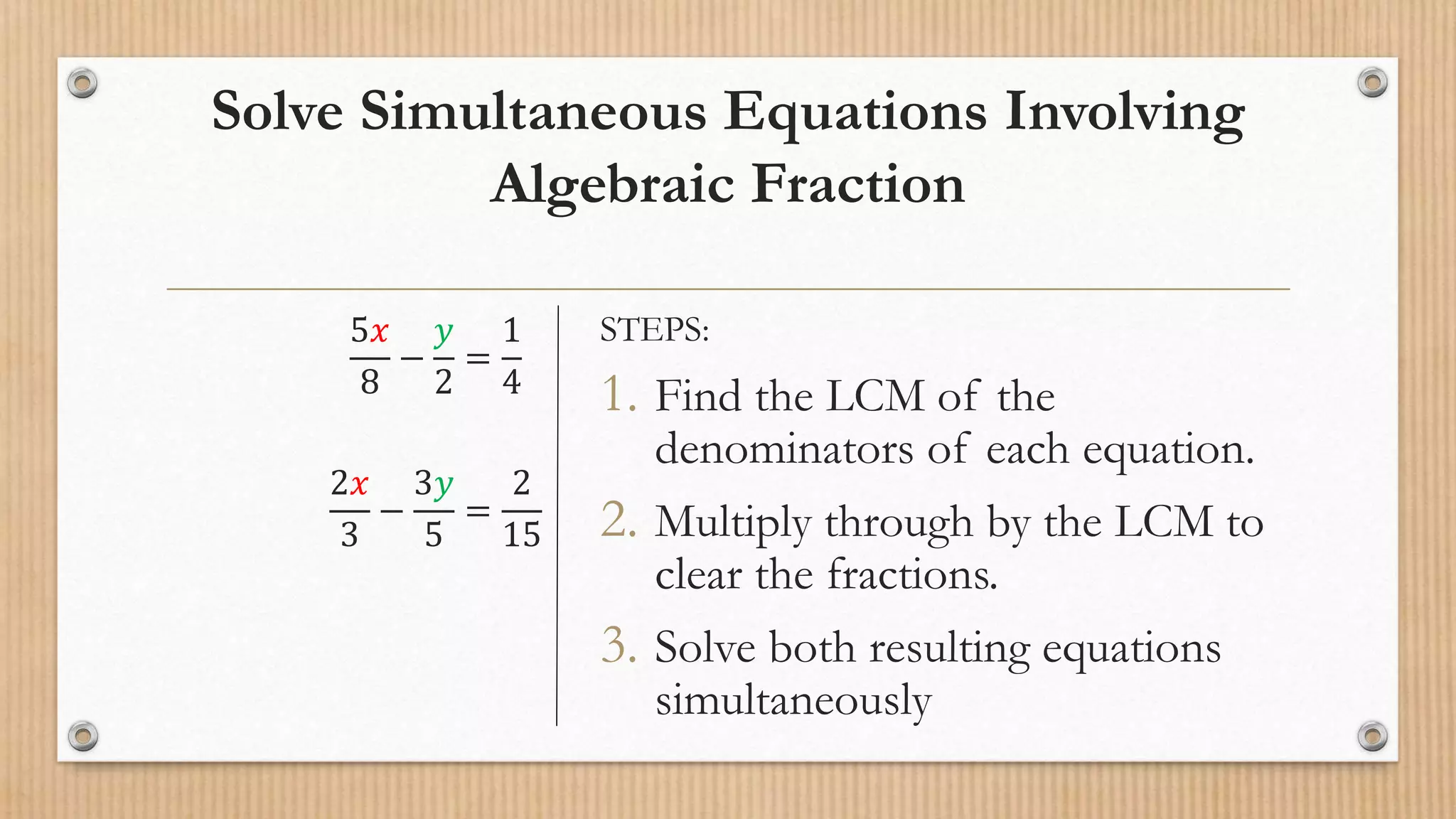 Solve Simultaneous Equations Involving Algebraic Fraction

$\frac{5x}{8} - \frac{y}{2} = \frac{1}{4}$

$\frac{2x}{3} - \frac{3y}{5} = \frac{2}{15}$

STEPS:

1. Find the LCM of the denominators of each equation.

2. Multiply through by the LCM to clear the fractions.

3. Solve both resulting equations simultaneously